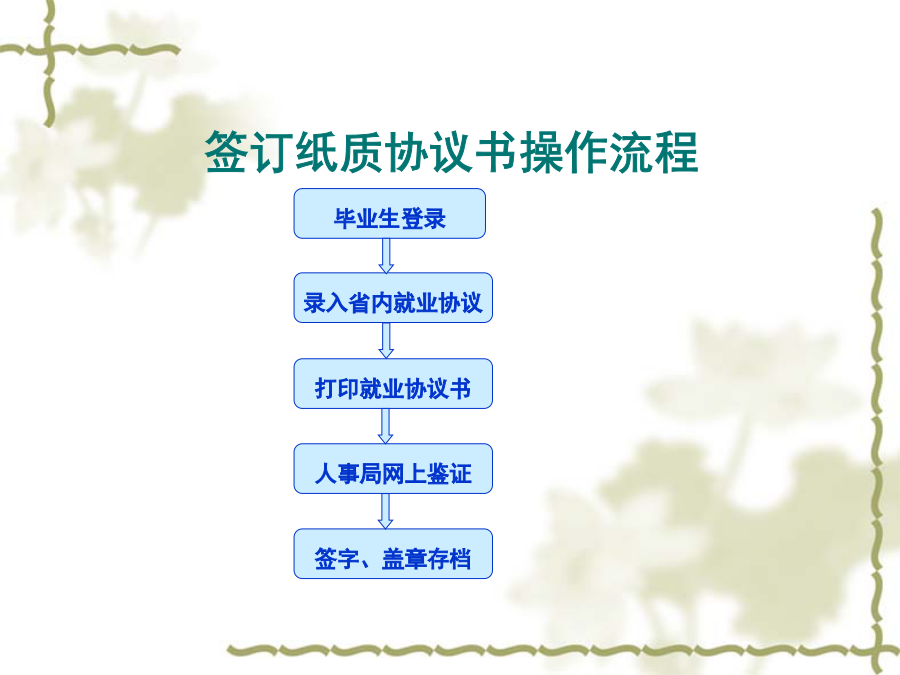 签订纸质协议书操作流程

毕业生登录

录入省内就业协议

打印就业协议书

人事局网上鉴证

签字、盖章存档